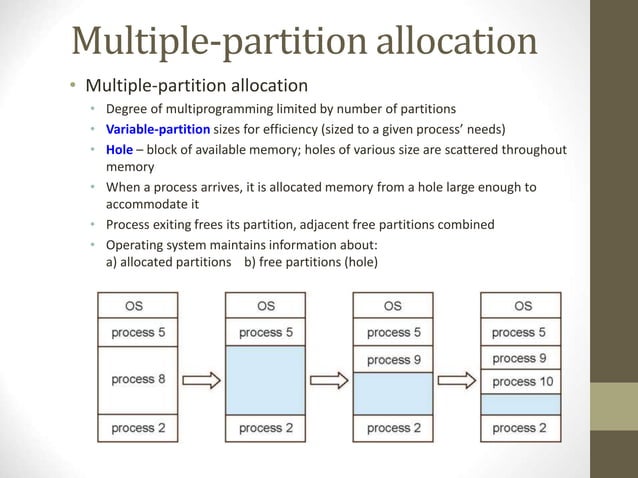 Multiple-partition allocation

• Multiple-partition allocation
 • Degree of multiprogramming limited by number of partitions
 • Variable-partition sizes for efficiency (sized to a given process' needs)
 • Hole – block of available memory; holes of various size are scattered throughout memory
 • When a process arrives, it is allocated memory from a hole large enough to accommodate it
 • Process exiting frees its partition, adjacent free partitions combined
 • Operating system maintains information about:
 a) allocated partitions b) free partitions (hole)

OS
process 5
process 8
process 2

OS
process 5
process 2

OS
process 5
process 9
process 2

OS
process 5
process 9
process 10
process 2